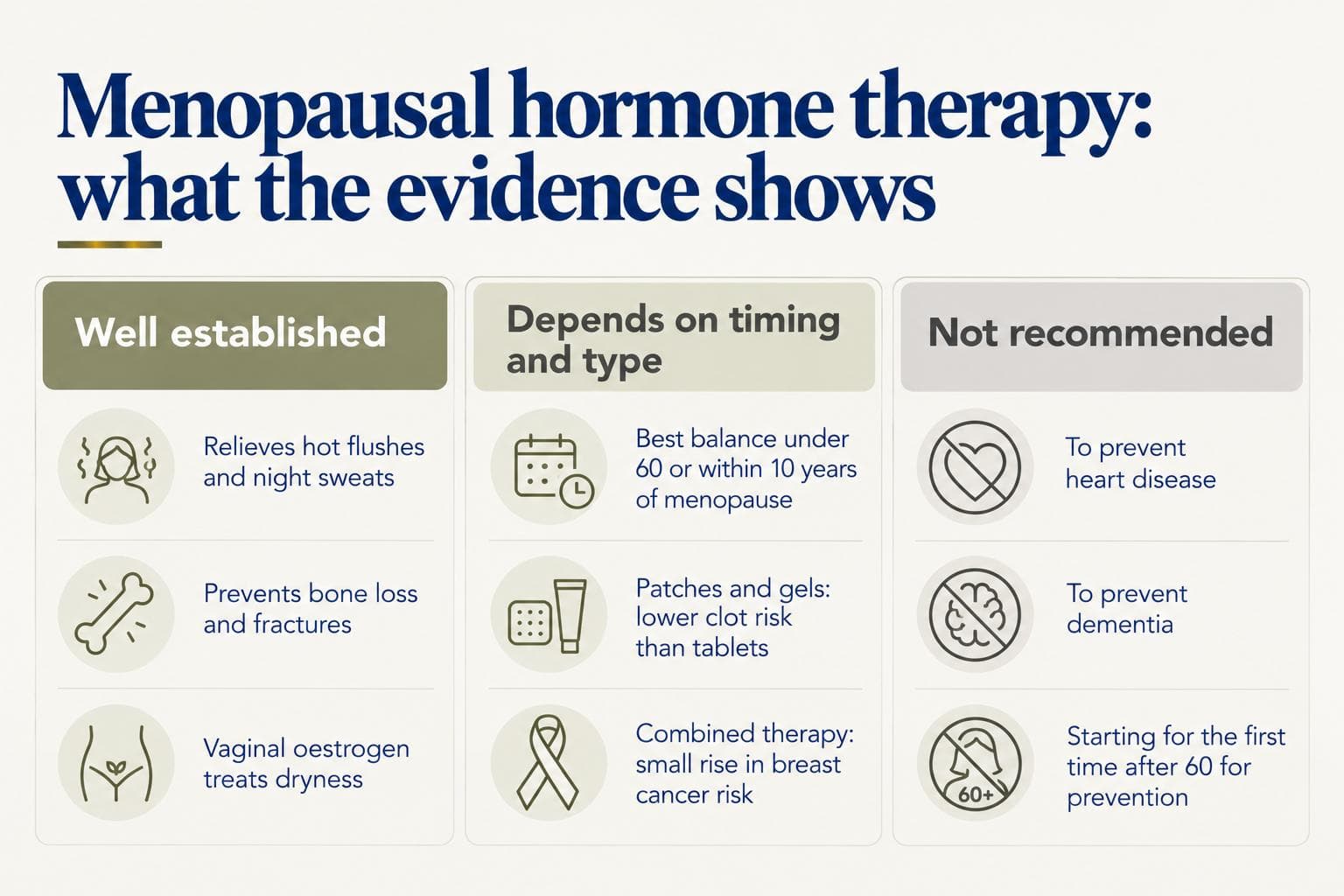 Menopausal hormone therapy: what the evidence shows

Well established

Relieves hot flushes and night sweats

Prevents bone loss and fractures

Vaginal oestrogen treats dryness

Depends on timing and type

Best balance under 60 or within 10 years of menopause

Patches and gels: lower clot risk than tablets

Combined therapy: small rise in breast cancer risk

Not recommended

To prevent heart disease

To prevent dementia

60+

Starting for the first time after 60 for prevention